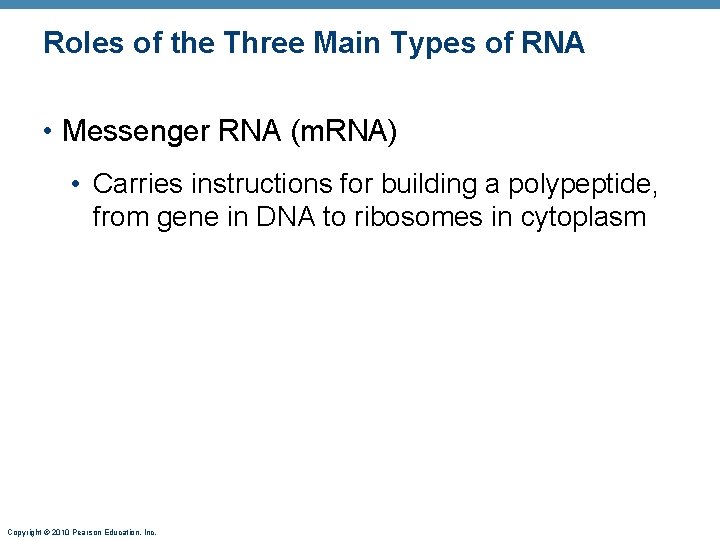 Roles of the Three Main Types of RNA

• Messenger RNA (mRNA)

• Carries instructions for building a polypeptide, from gene in DNA to ribosomes in cytoplasm

Copyright © 2010 Pearson Education, Inc.